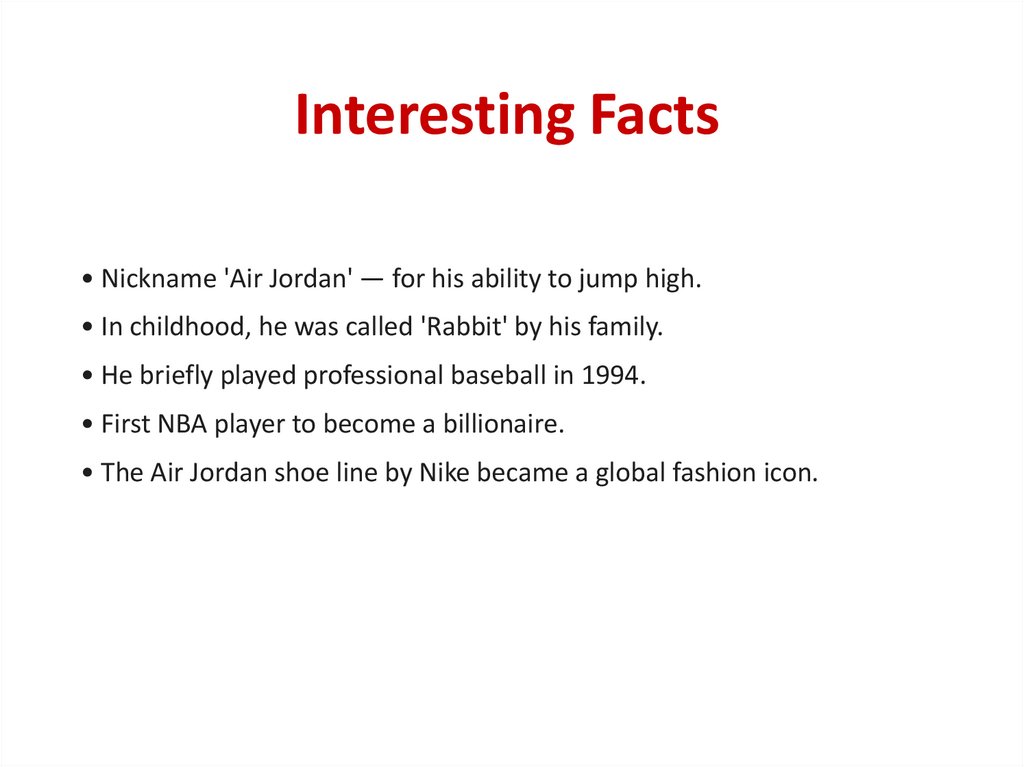 Interesting Facts

• Nickname 'Air Jordan' — for his ability to jump high.

• In childhood, he was called 'Rabbit' by his family.

• He briefly played professional baseball in 1994.

• First NBA player to become a billionaire.

• The Air Jordan shoe line by Nike became a global fashion icon.